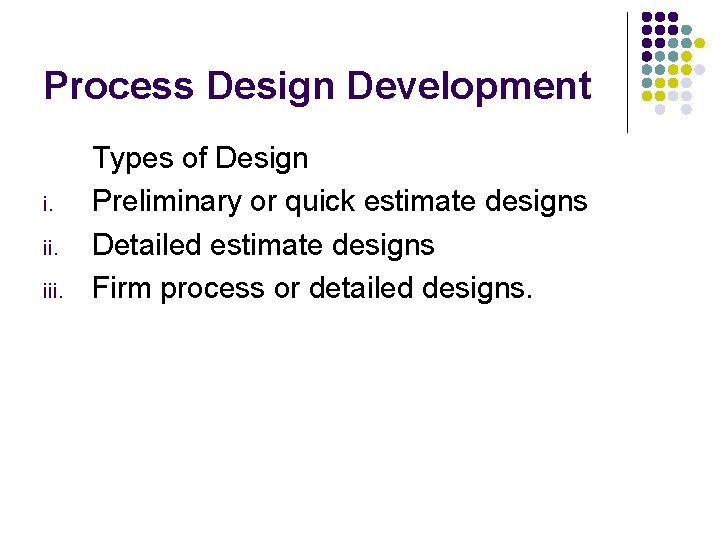 Process Design Development

Types of Design

i. Preliminary or quick estimate designs

ii. Detailed estimate designs

iii. Firm process or detailed designs.